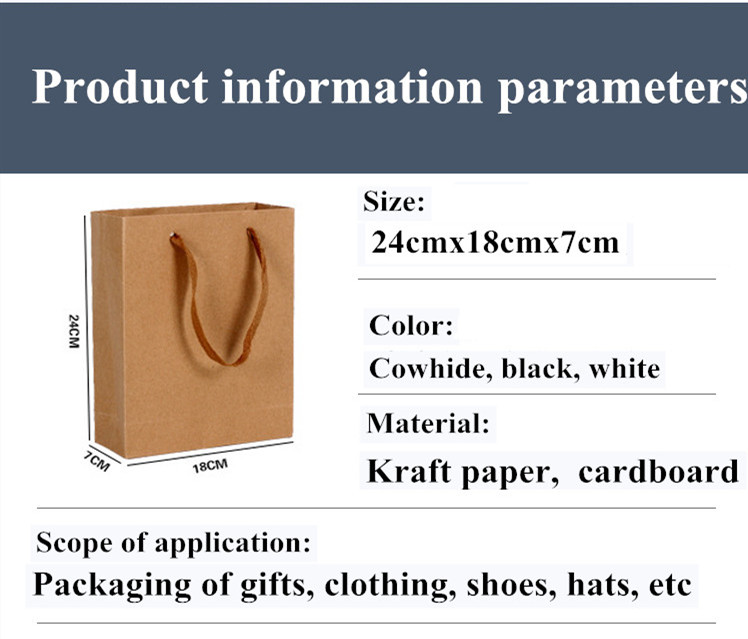 Product information parameters

24CM

7CM

18CM

Size:
24cmx18cmx7cm

Color:
Cowhide, black, white

Material:
Kraft paper, cardboard

Scope of application:
Packaging of gifts, clothing, shoes, hats, etc